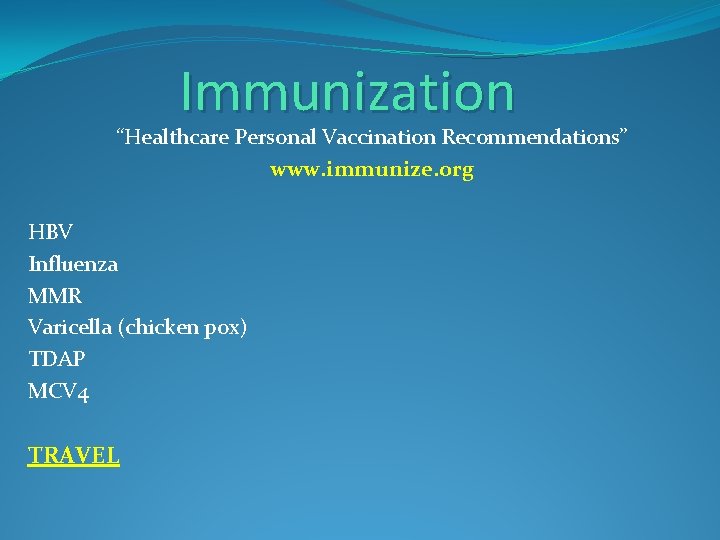 Immunization

“Healthcare Personal Vaccination Recommendations”

www.immunize.org

HBV
Influenza
MMR
Varicella (chicken pox)
TDAP
MCV4

TRAVEL